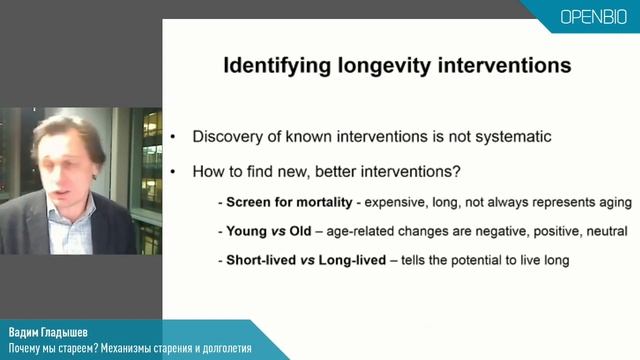 OPENBIO

Identifying longevity interventions

• Discovery of known interventions is not systematic

• How to find new, better interventions?

- Screen for mortality - expensive, long, not always represents aging

- Young vs Old – age-related changes are negative, positive, neutral

- Short-lived vs Long-lived – tells the potential to live long

Вадим Гладышев
Почему мы стареем? Механизмы старения и долголетия